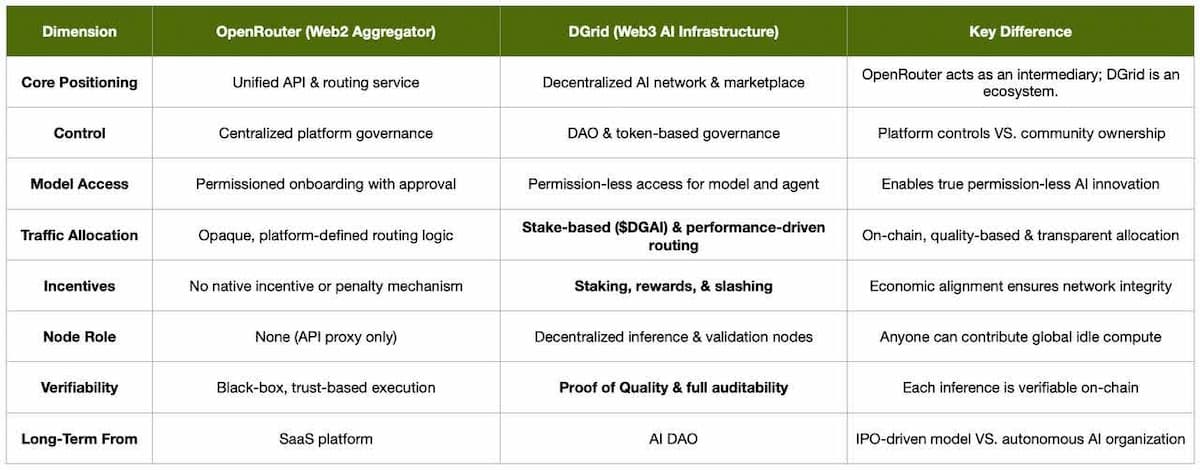 | Dimension | OpenRouter (Web2 Aggregator) | DGrid (Web3 AI Infrastructure) | Key Difference |
|---|---|---|---|
| Core Positioning | Unified API & routing service | Decentralized AI network & marketplace | OpenRouter acts as an intermediary; DGrid is an ecosystem. |
| Control | Centralized platform governance | DAO & token-based governance | Platform controls VS. community ownership |
| Model Access | Permissioned onboarding with approval | Permission-less access for model and agent | Enables true permission-less AI innovation |
| Traffic Allocation | Opaque, platform-defined routing logic | Stake-based ($DGAI) & performance-driven routing | On-chain, quality-based & transparent allocation |
| Incentives | No native incentive or penalty mechanism | Staking, rewards, & slashing | Economic alignment ensures network integrity |
| Node Role | None (API proxy only) | Decentralized inference & validation nodes | Anyone can contribute global idle compute |
| Verifiability | Black-box, trust-based execution | Proof of Quality & full auditability | Each inference is verifiable on-chain |
| Long-Term From | SaaS platform | AI DAO | IPO-driven model VS. autonomous AI organization |